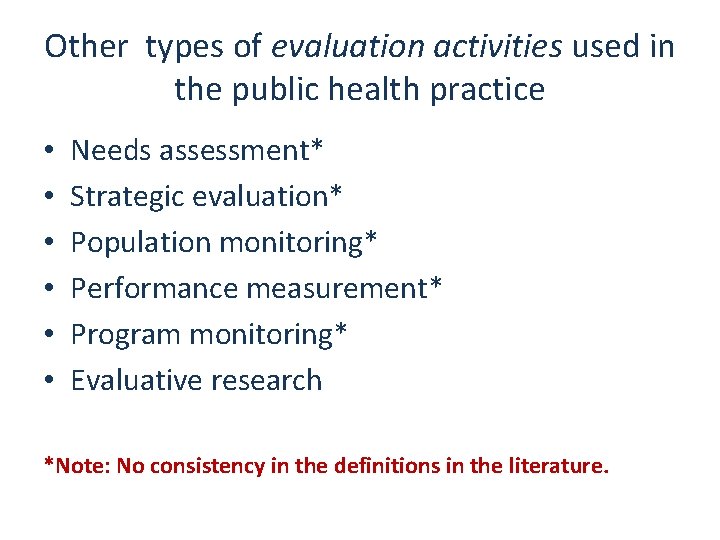 Other types of evaluation activities used in the public health practice

• Needs assessment*
• Strategic evaluation*
• Population monitoring*
• Performance measurement*
• Program monitoring*
• Evaluative research

*Note: No consistency in the definitions in the literature.